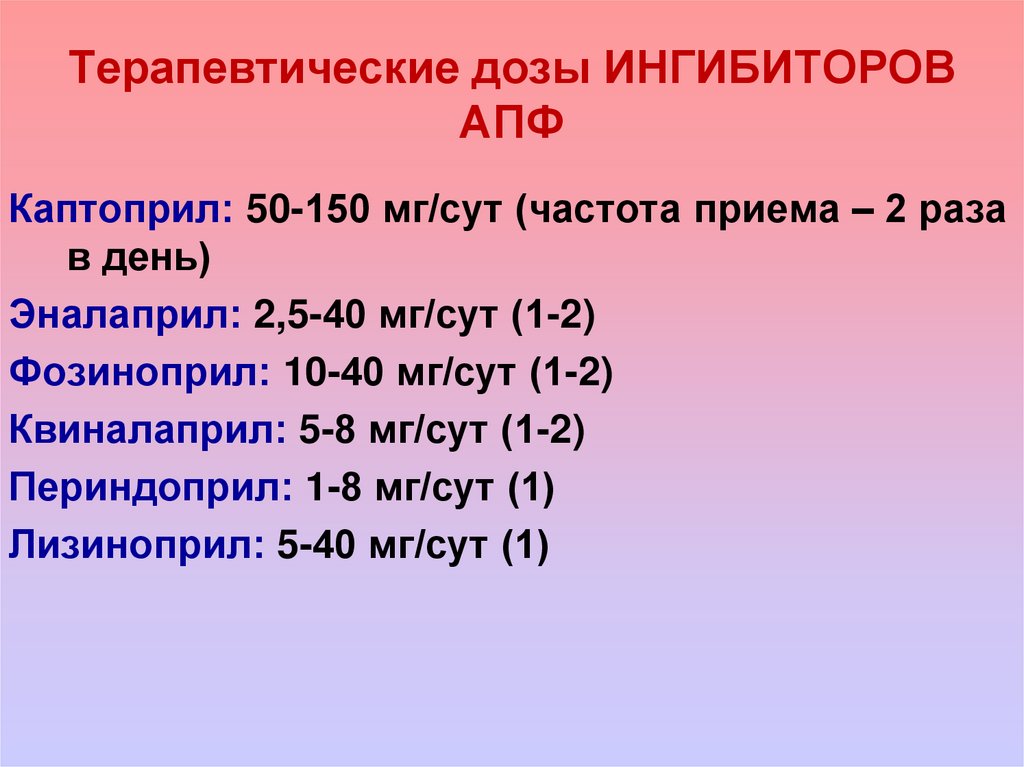 Терапевтические дозы ИНГИБИТОРОВ АПФ

Каптоприл: 50-150 мг/сут (частота приема – 2 раза в день)

Эналаприл: 2,5-40 мг/сут (1-2)

Фозиноприл: 10-40 мг/сут (1-2)

Квиналаприл: 5-8 мг/сут (1-2)

Периндоприл: 1-8 мг/сут (1)

Лизиноприл: 5-40 мг/сут (1)